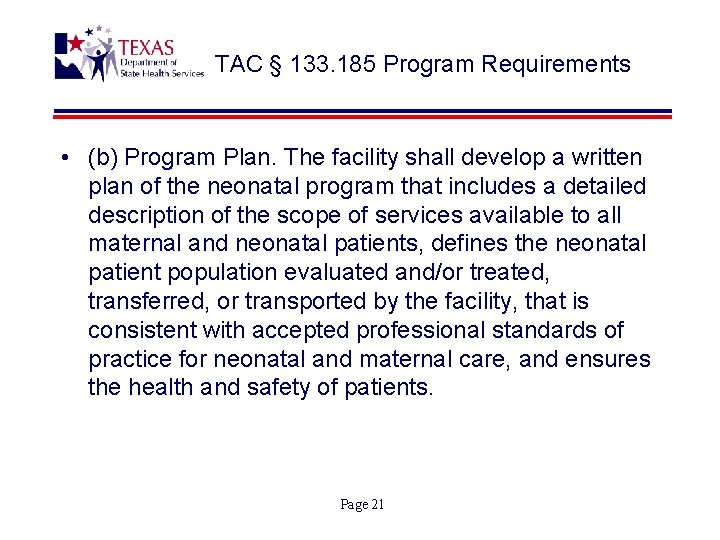 TEXAS
Department of
State Health Services

TAC § 133.185 Program Requirements

• (b) Program Plan. The facility shall develop a written plan of the neonatal program that includes a detailed description of the scope of services available to all maternal and neonatal patients, defines the neonatal patient population evaluated and/or treated, transferred, or transported by the facility, that is consistent with accepted professional standards of practice for neonatal and maternal care, and ensures the health and safety of patients.

Page 21